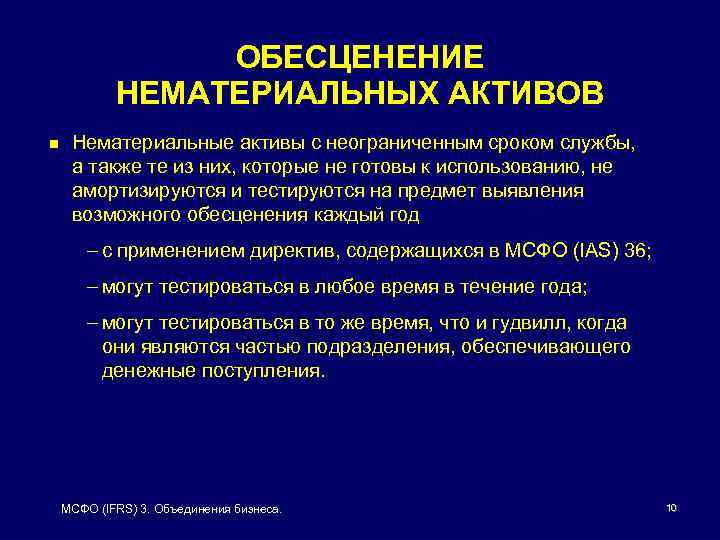 ОБЕСЦЕНЕНИЕ НЕМАТЕРИАЛЬНЫХ АКТИВОВ

■ Нематериальные активы с неограниченным сроком службы, а также те из них, которые не готовы к использованию, не амортизируются и тестируются на предмет выявления возможного обесценения каждый год

– с применением директив, содержащихся в МСФО (IAS) 36;

– могут тестироваться в любое время в течение года;

– могут тестироваться в то же время, что и гудвилл, когда они являются частью подразделения, обеспечивающего денежные поступления.

МСФО (IFRS) 3. Объединения бизнеса.

10